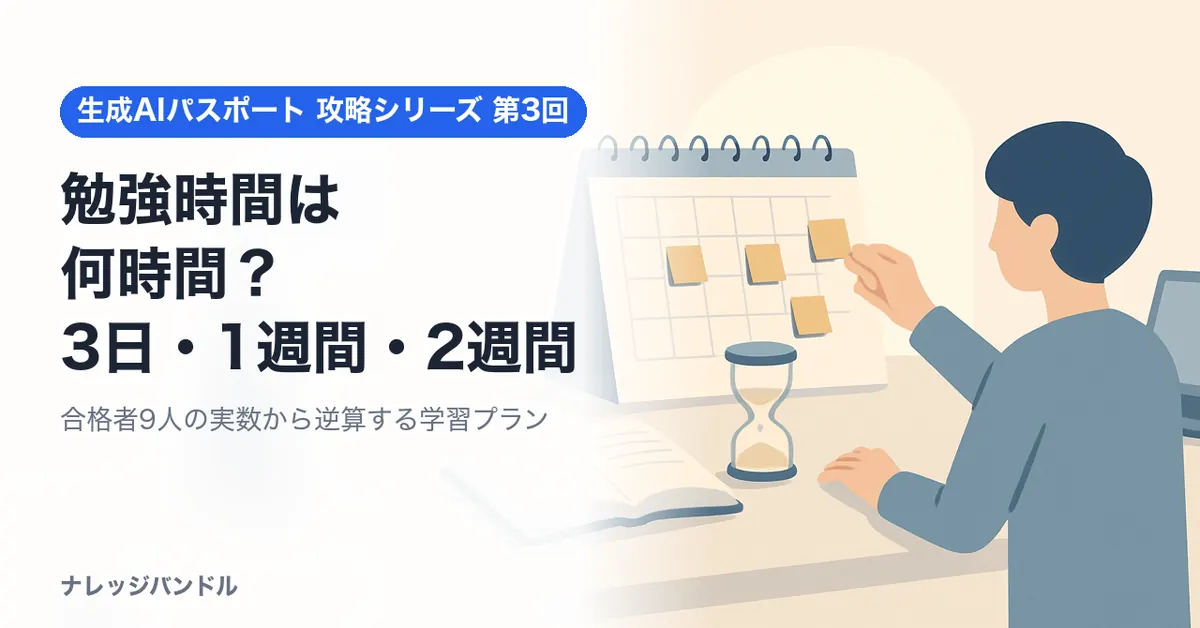 生成AIパスポート 攻略シリーズ 第3回

勉強時間は
何時間？
3日・1週間・2週間

合格者9人の実数から逆算する学習プラン

ナレッジバンドル